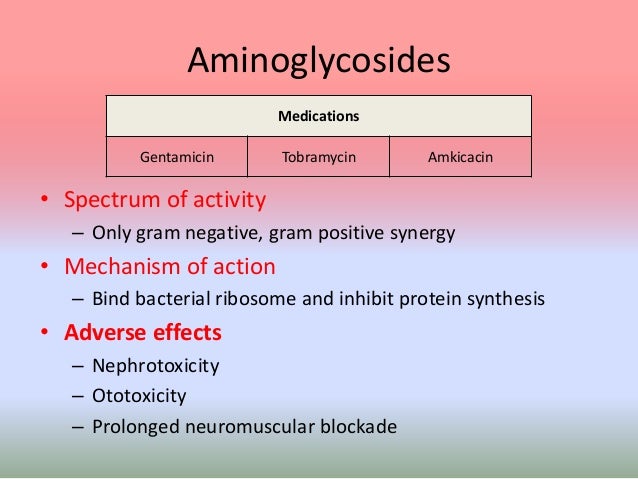 Aminoglycosides

| Medications | | |
|---|---|---|
| Gentamicin | Tobramycin | Amkicacin |

• Spectrum of activity
– Only gram negative, gram positive synergy

• Mechanism of action
– Bind bacterial ribosome and inhibit protein synthesis

• Adverse effects
– Nephrotoxicity
– Ototoxicity
– Prolonged neuromuscular blockade